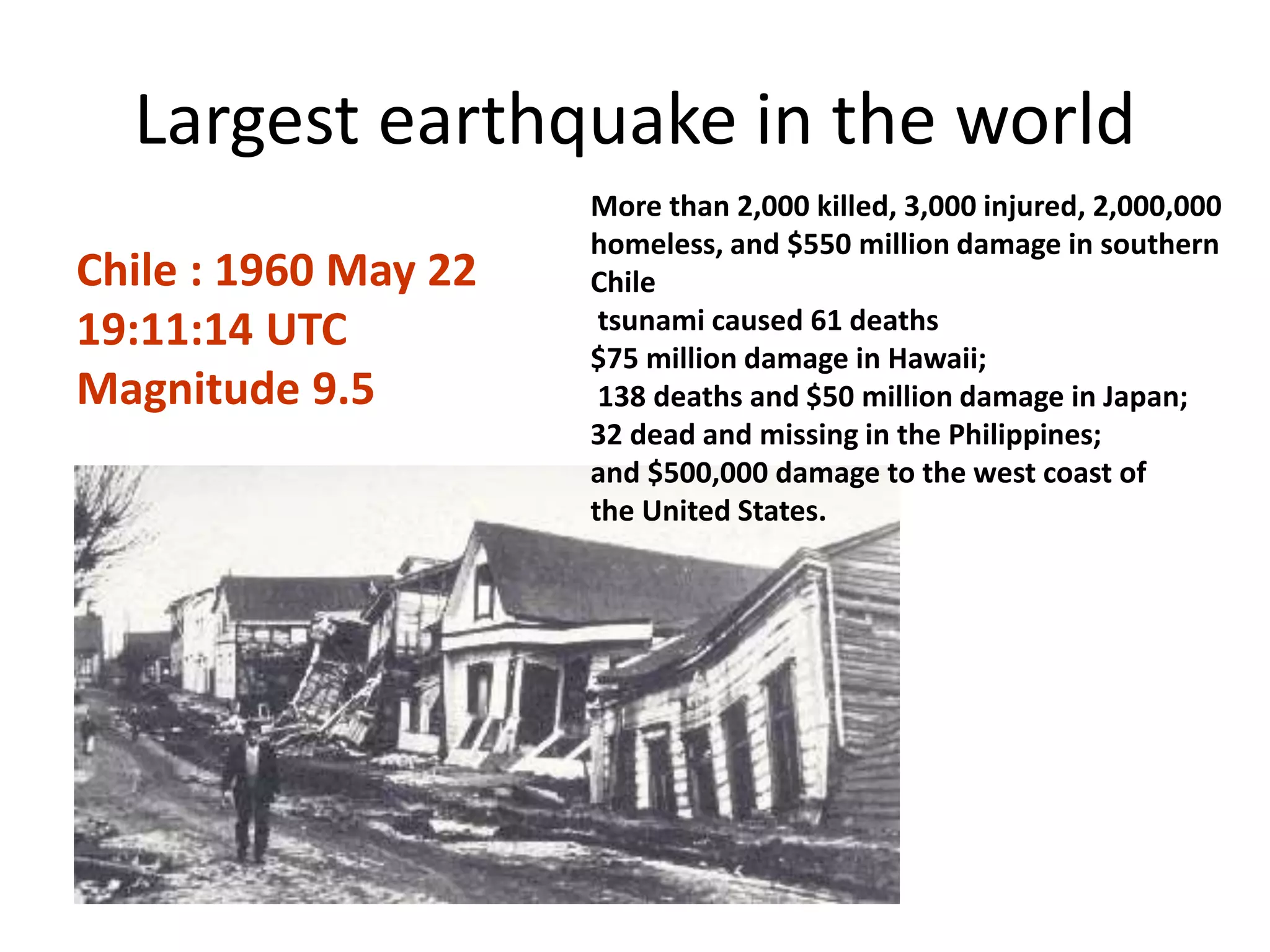 Largest earthquake in the world

Chile : 1960 May 22
19:11:14 UTC
Magnitude 9.5

More than 2,000 killed, 3,000 injured, 2,000,000 homeless, and \$550 million damage in southern Chile
tsunami caused 61 deaths
\$75 million damage in Hawaii;
138 deaths and \$50 million damage in Japan;
32 dead and missing in the Philippines;
and \$500,000 damage to the west coast of the United States.